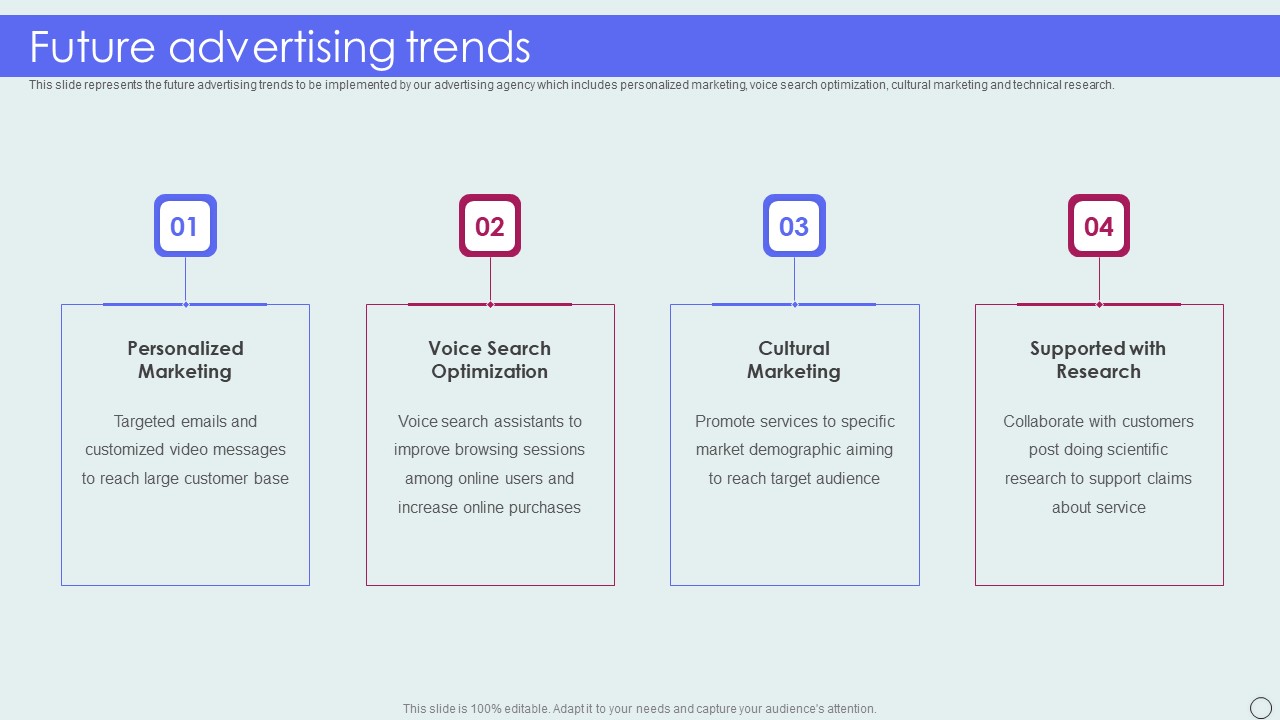 Future advertising trends

This slide represents the future advertising trends to be implemented by our advertising agency which includes personalized marketing, voice search optimization, cultural marketing and technical research.

01

Personalized Marketing

Targeted emails and customized video messages to reach large customer base

02

Voice Search Optimization

Voice search assistants to improve browsing sessions among online users and increase online purchases

03

Cultural Marketing

Promote services to specific market demographic aiming to reach target audience

04

Supported with Research

Collaborate with customers post doing scientific research to support claims about service

This slide is 100% editable. Adapt it to your needs and capture your audience's attention.